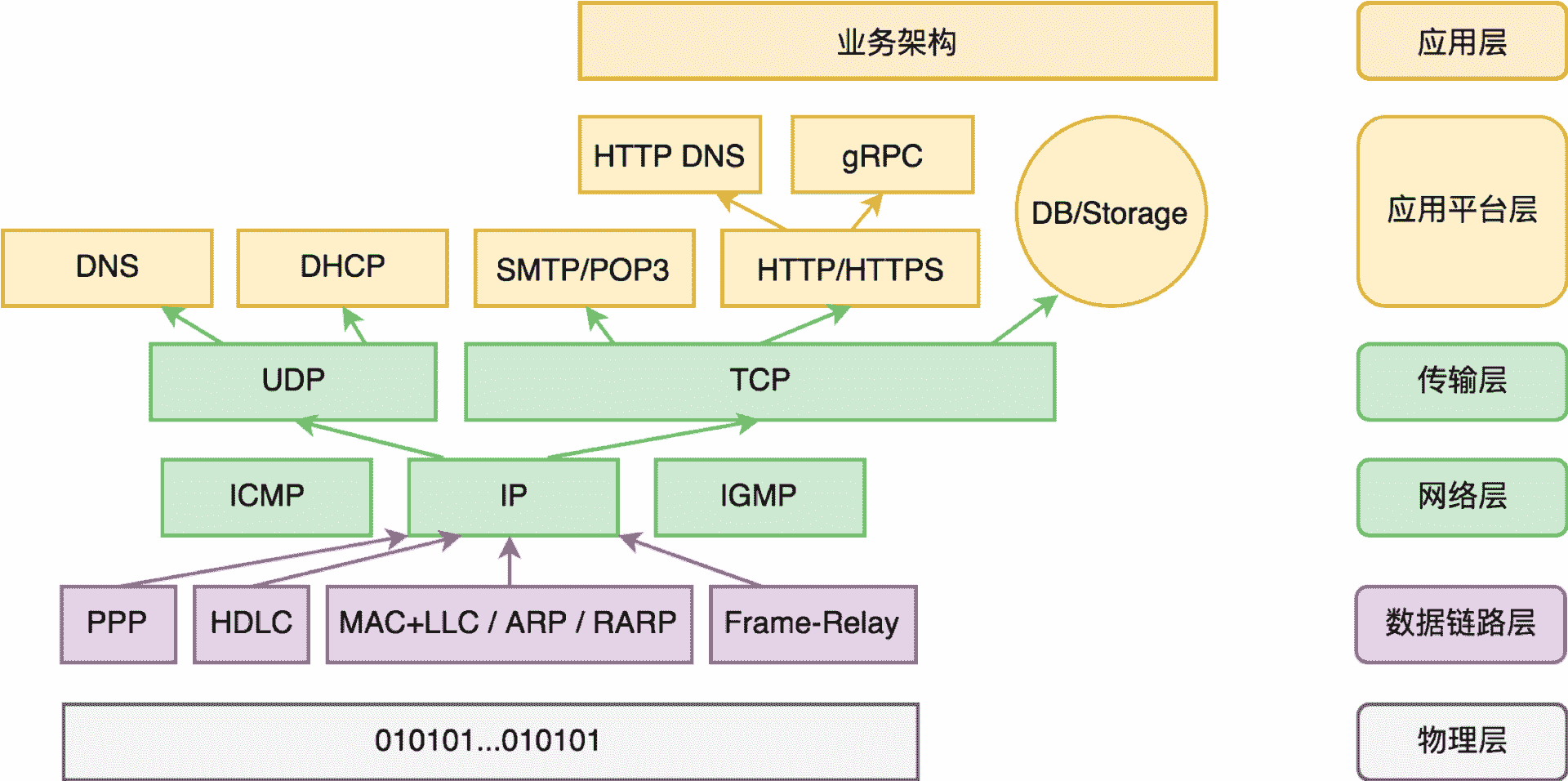 业务架构

应用层

HTTP DNS

gRPC

DB/Storage

应用平台层

DNS

DHCP

SMTP/POP3

HTTP/HTTPS

UDP

TCP

传输层

ICMP

IP

IGMP

网络层

PPP

HDLC

MAC+LLC / ARP / RARP

Frame-Relay

数据链路层

010101...010101

物理层